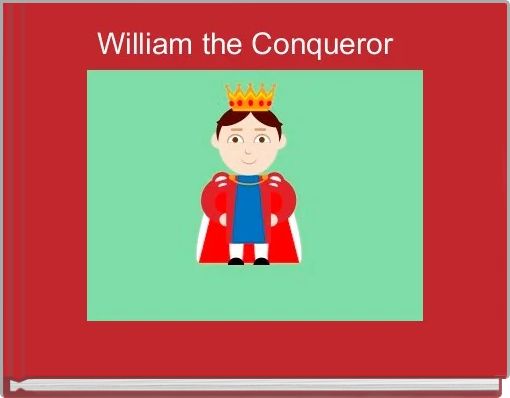 William the Conqueror